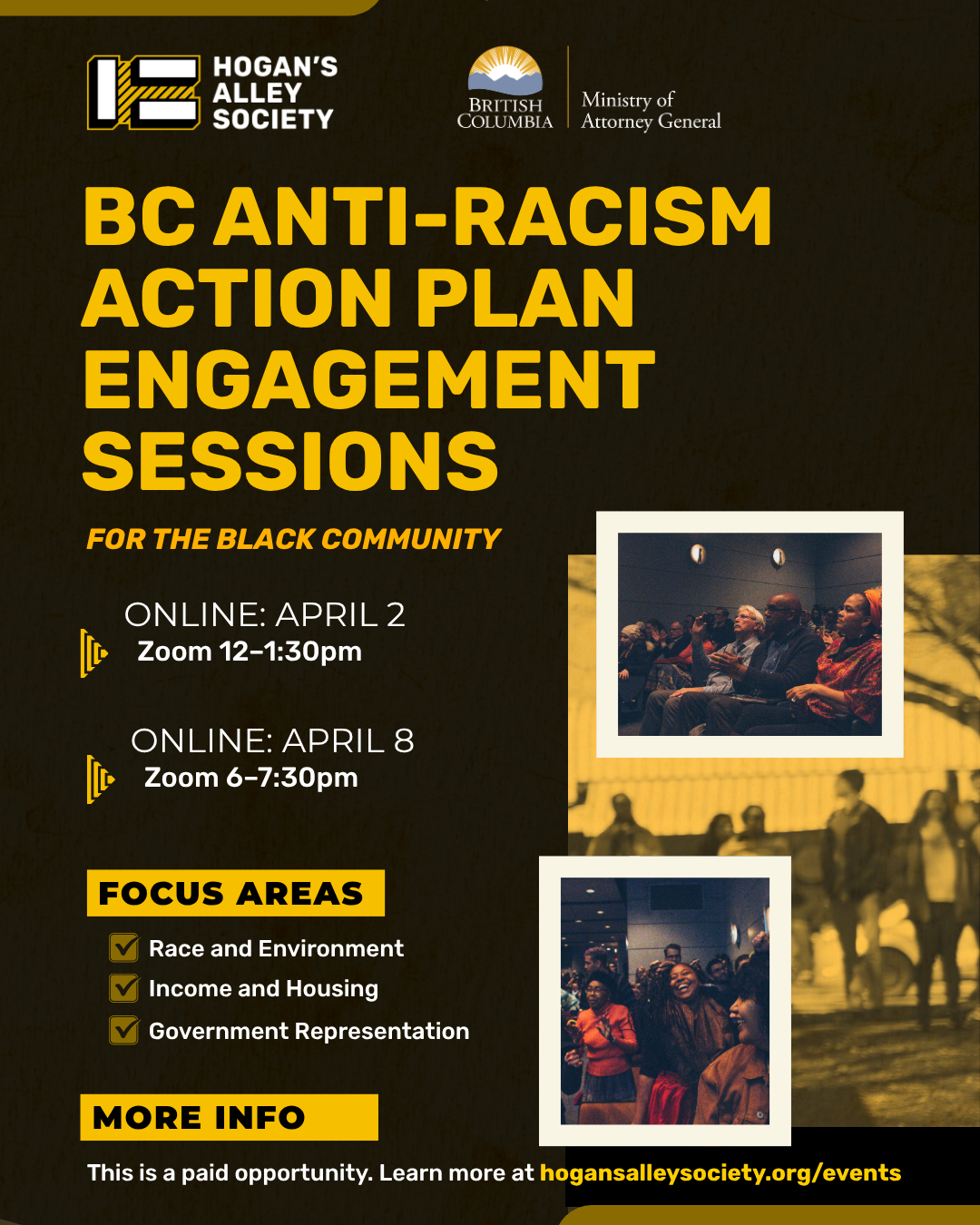 HOGAN'S ALLEY SOCIETY

BRITISH COLUMBIA

Ministry of Attorney General

BC ANTI-RACISM ACTION PLAN ENGAGEMENT SESSIONS

FOR THE BLACK COMMUNITY

ONLINE: APRIL 2
Zoom 12–1:30pm

ONLINE: APRIL 8
Zoom 6–7:30pm

FOCUS AREAS

Race and Environment
Income and Housing
Government Representation

MORE INFO

This is a paid opportunity. Learn more at hogansalleysociety.org/events